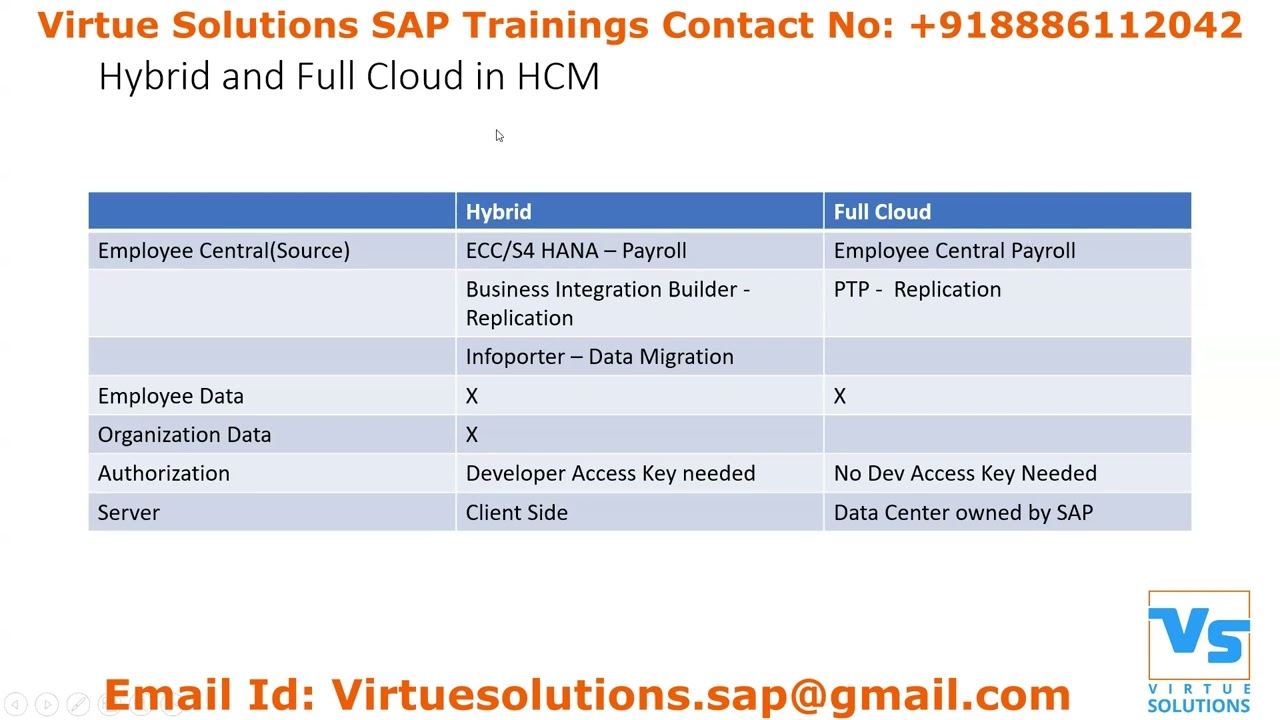 Virtue Solutions SAP Trainings Contact No: +918886112042

Hybrid and Full Cloud in HCM

| | Hybrid | Full Cloud |
|---|---|---|
| Employee Central(Source) | ECC/S4 HANA – Payroll | Employee Central Payroll |
| | Business Integration Builder - Replication | PTP - Replication |
| | Infoporter – Data Migration | |
| Employee Data | X | X |
| Organization Data | X | |
| Authorization | Developer Access Key needed | No Dev Access Key Needed |
| Server | Client Side | Data Center owned by SAP |

Email Id: Virtuesolutions.sap@gmail.com

VS
VIRTUE
SOLUTIONS